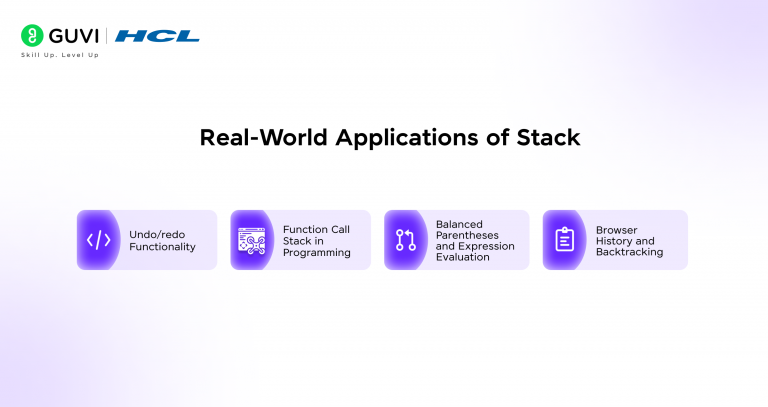 GUVI | HCL
Skill Up. Level Up

Real-World Applications of Stack

Undo/redo Functionality

Function Call Stack in Programming

Balanced Parentheses and Expression Evaluation

Browser History and Backtracking